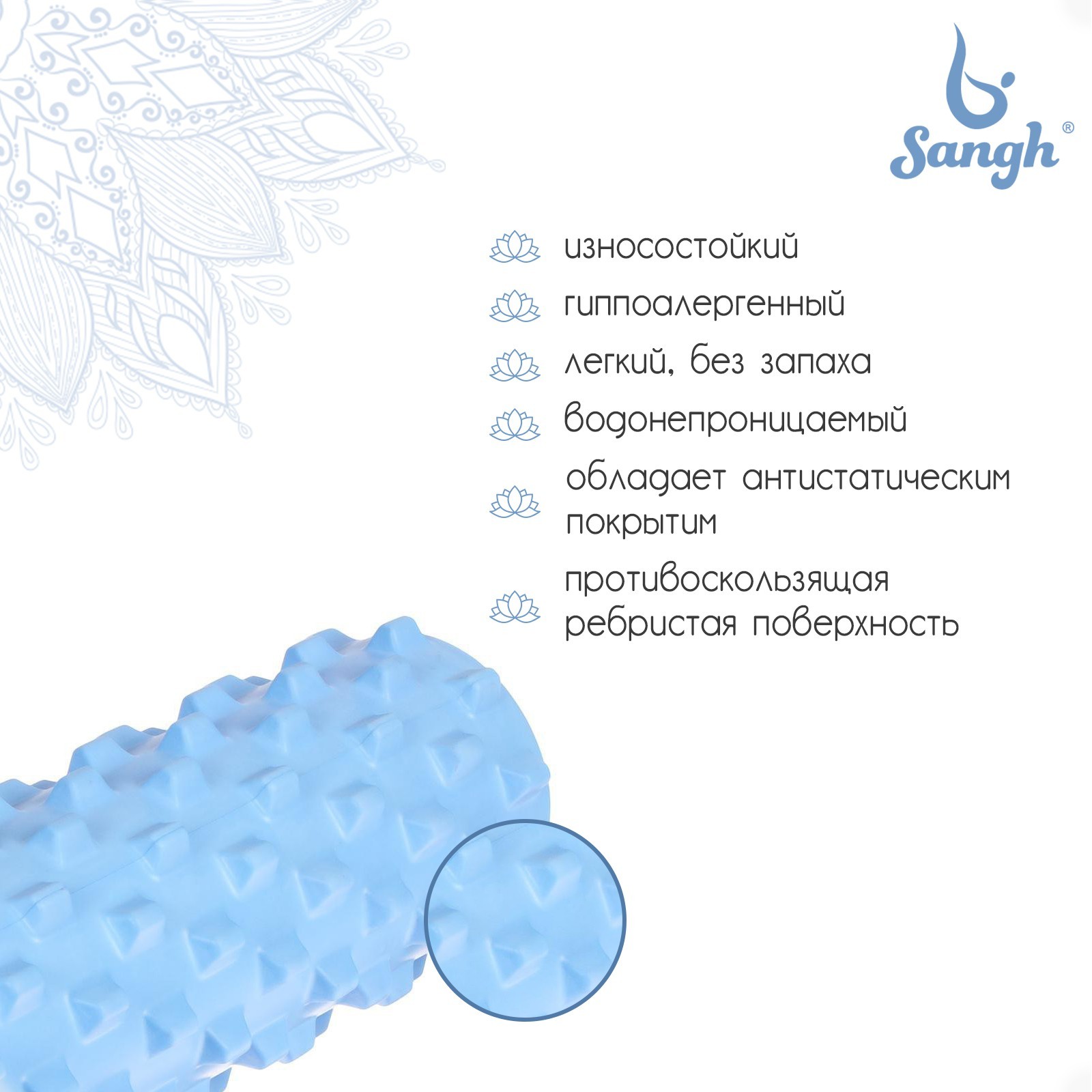 Sangh®

износостойкий

гиппоалергенный

легкий, без запаха

водонепроницаемый

обладает антистатическим покрытим

противоскользящая ребристая поверхность